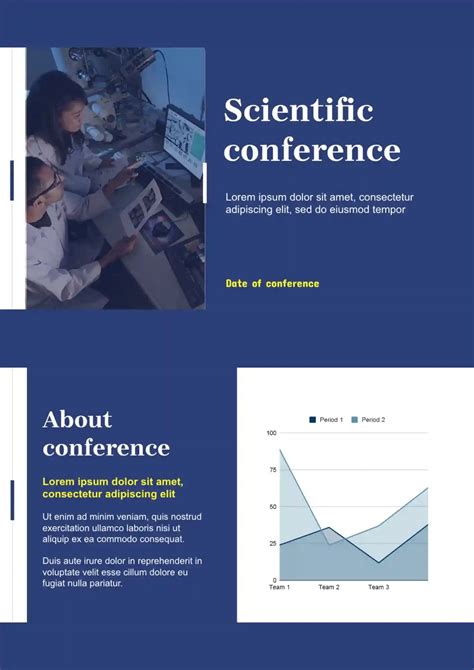 Scientific conference

Lorem ipsum dolor sit amet, consectetur adipiscing elit, sed do eiusmod tempor

Date of conference

About conference

Lorem ipsum dolor sit amet, consectetur adipiscing elit

Ut enim ad minim veniam, quis nostrud exercitation ullamco laboris nisi ut aliquip ex ea commodo consequat.

Duis aute irure dolor in reprehenderit in voluptate velit esse cillum dolore eu fugiat nulla pariatur.

Period 1 Period 2

100
75
50
25
0

Team 1 Team 2 Team 3